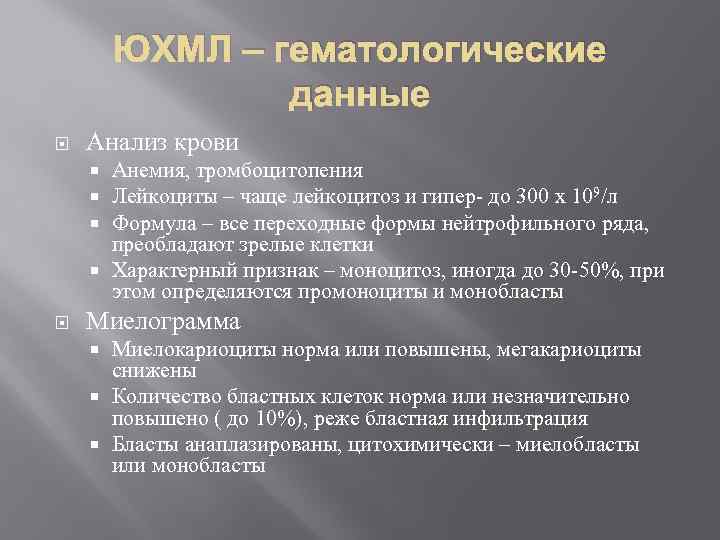 ЮХМЛ – гематологические данные

Анализ крови

Анемия, тромбоцитопения

Лейкоциты – чаще лейкоцитоз и гипер- до 300 х $10^9$/л

Формула – все переходные формы нейтрофильного ряда, преобладают зрелые клетки

Характерный признак – моноцитоз, иногда до 30-50%, при этом определяются промоноциты и монобласты

Миелограмма

Миелокариоциты норма или повышены, мегакариоциты снижены

Количество бластных клеток норма или незначительно повышено ( до 10%), реже бластная инфильтрация

Бласты анаплазированы, цитохимически – миелобласты или монобласты